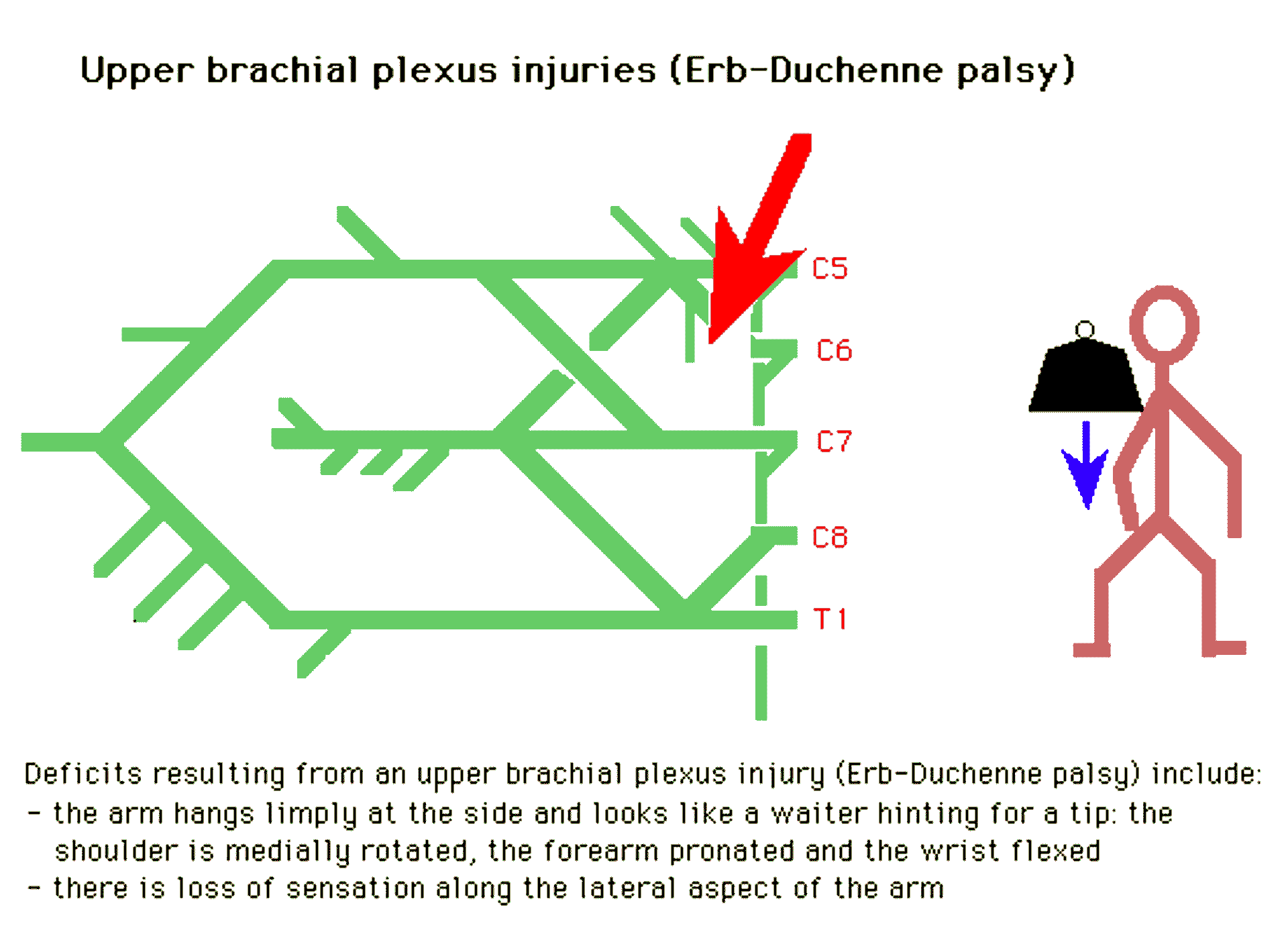 Upper brachial plexus injuries (Erb-Duchenne palsy)

C5
C6
C7
C8
T1

Deficits resulting from an upper brachial plexus injury (Erb-Duchenne palsy) include:
- the arm hangs limply at the side and looks like a waiter hinting for a tip: the shoulder is medially rotated, the forearm pronated and the wrist flexed
- there is loss of sensation along the lateral aspect of the arm